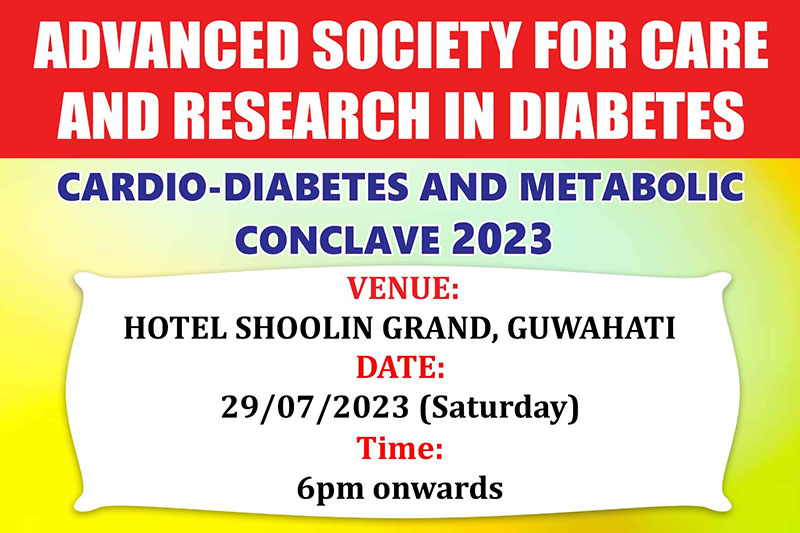 ADVANCED SOCIETY FOR CARE AND RESEARCH IN DIABETES

CARDIO-DIABETES AND METABOLIC CONCLAVE 2023

VENUE:
HOTEL SHOOLIN GRAND, GUWAHATI
DATE:
29/07/2023 (Saturday)
Time:
6pm onwards